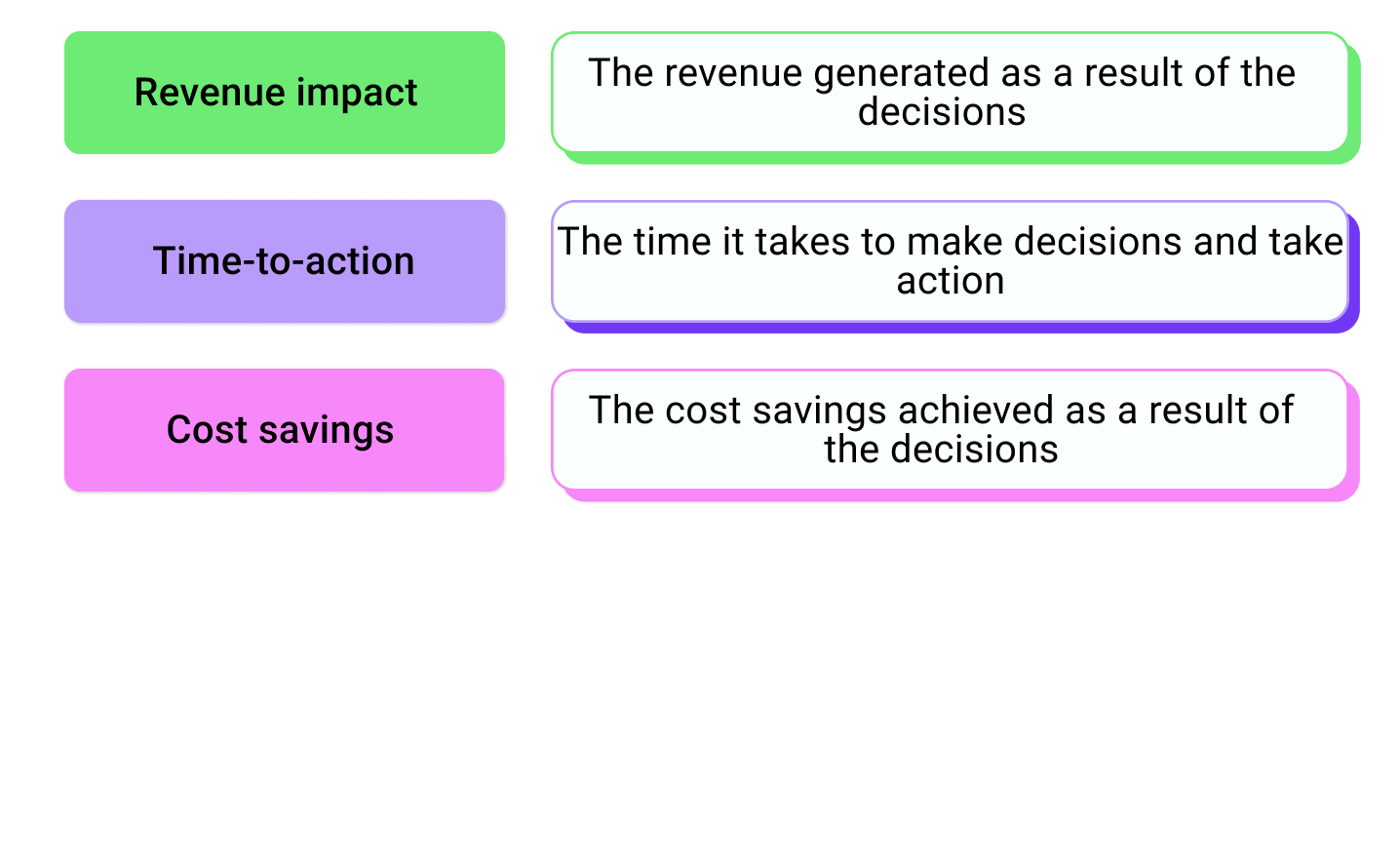 Revenue impact

The revenue generated as a result of the decisions

Time-to-action

The time it takes to make decisions and take action

Cost savings

The cost savings achieved as a result of the decisions